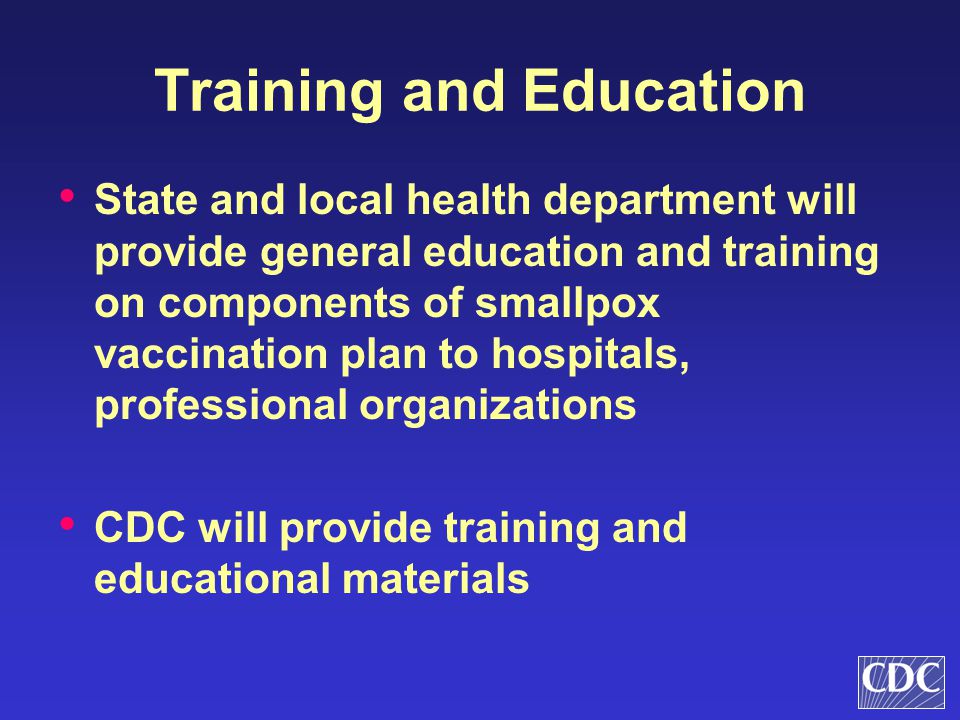 Training and Education

• State and local health department will provide general education and training on components of smallpox vaccination plan to hospitals, professional organizations

• CDC will provide training and educational materials

CDC